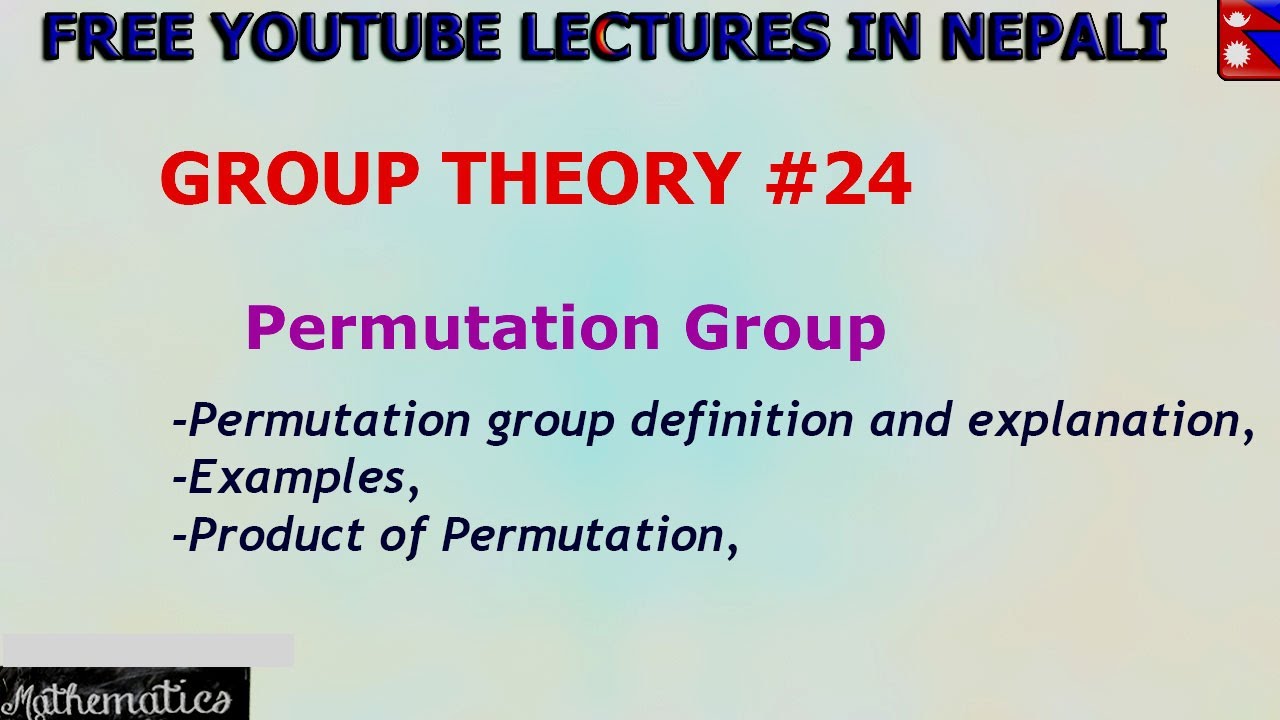 FREE YOUTUBE LECTURES IN NEPALI

GROUP THEORY #24

Permutation Group

-Permutation group definition and explanation,
-Examples,
-Product of Permutation,

Mathematics